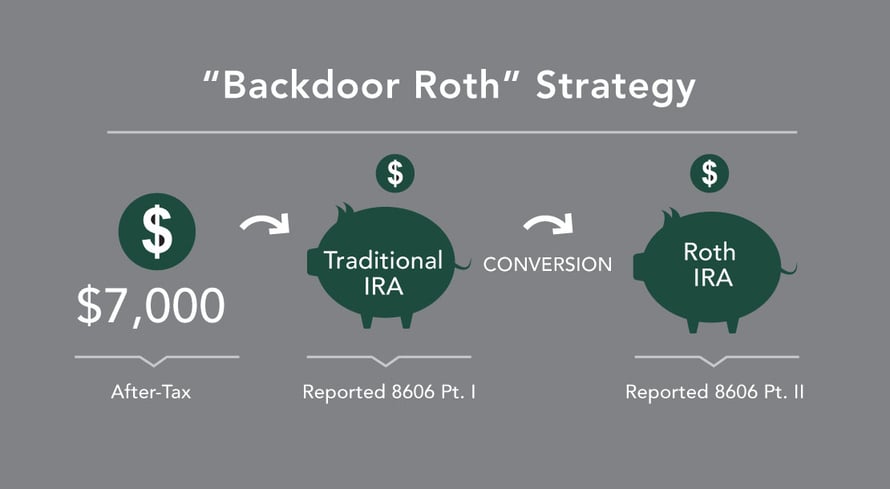 "Backdoor Roth" Strategy

$

$7,000

After-Tax

$

Traditional IRA

Reported 8606 Pt. I

CONVERSION

$

Roth IRA

Reported 8606 Pt. II